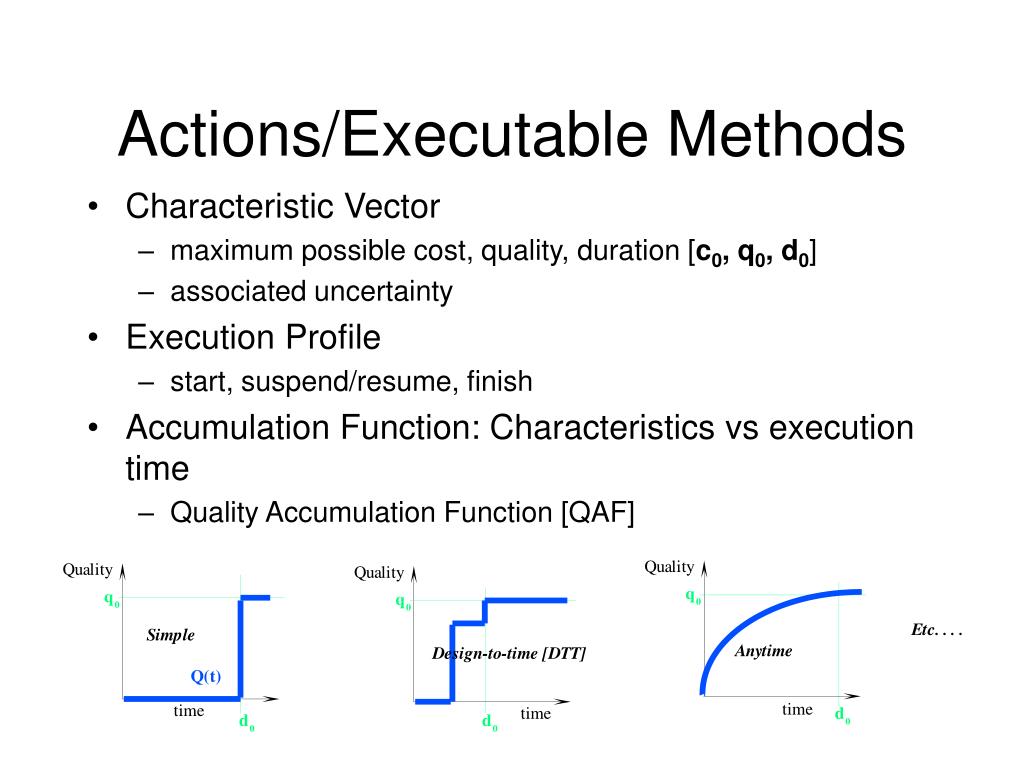 Actions/Executable Methods

• Characteristic Vector
– maximum possible cost, quality, duration [$c_0$, $q_0$, $d_0$]
– associated uncertainty

• Execution Profile
– start, suspend/resume, finish

• Accumulation Function: Characteristics vs execution time
– Quality Accumulation Function [QAF]

Quality
$q_0$
Simple
Q(t)
time
$d_0$

Quality
$q_0$
Design-to-time [DTT]
$d_0$
time

Quality
$q_0$
Anytime
time
$d_0$

Etc. . . .